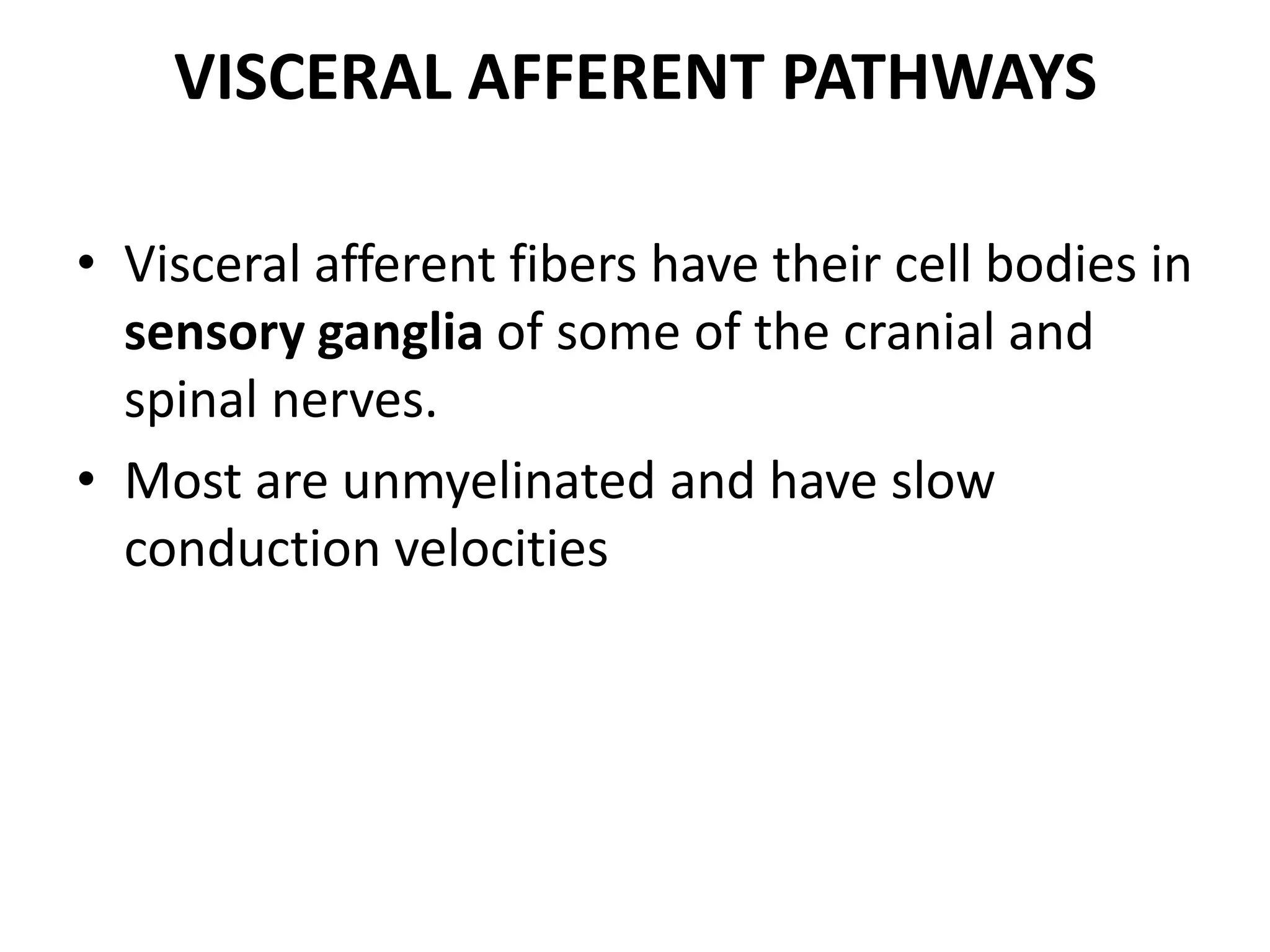 VISCERAL AFFERENT PATHWAYS

• Visceral afferent fibers have their cell bodies in sensory ganglia of some of the cranial and spinal nerves.
• Most are unmyelinated and have slow conduction velocities